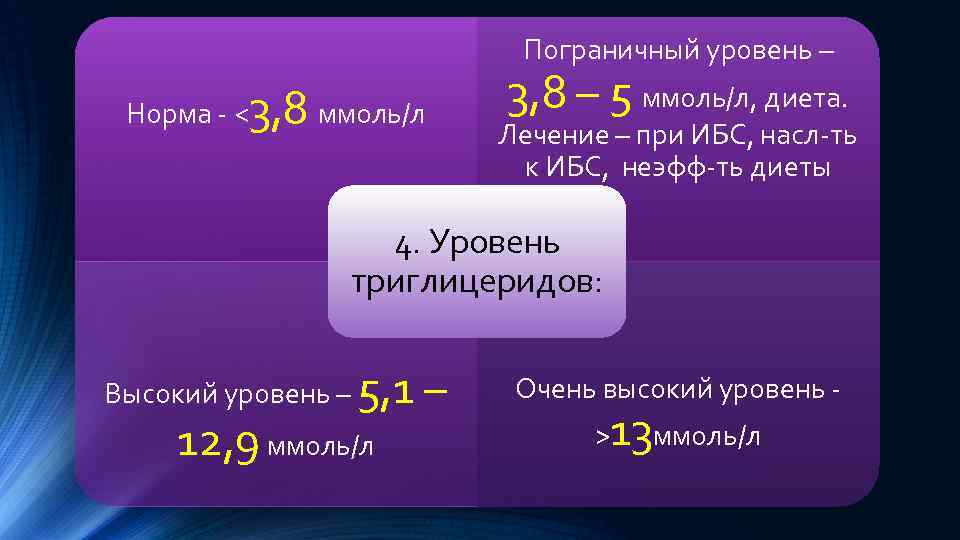 Норма - <3,8 ммоль/л

Пограничный уровень – 3,8 – 5 ммоль/л, диета. Лечение – при ИБС, насл-ть к ИБС, неэфф-ть диеты

4. Уровень триглицеридов:

Высокий уровень – 5,1 – 12,9 ммоль/л

Очень высокий уровень - >13ммоль/л